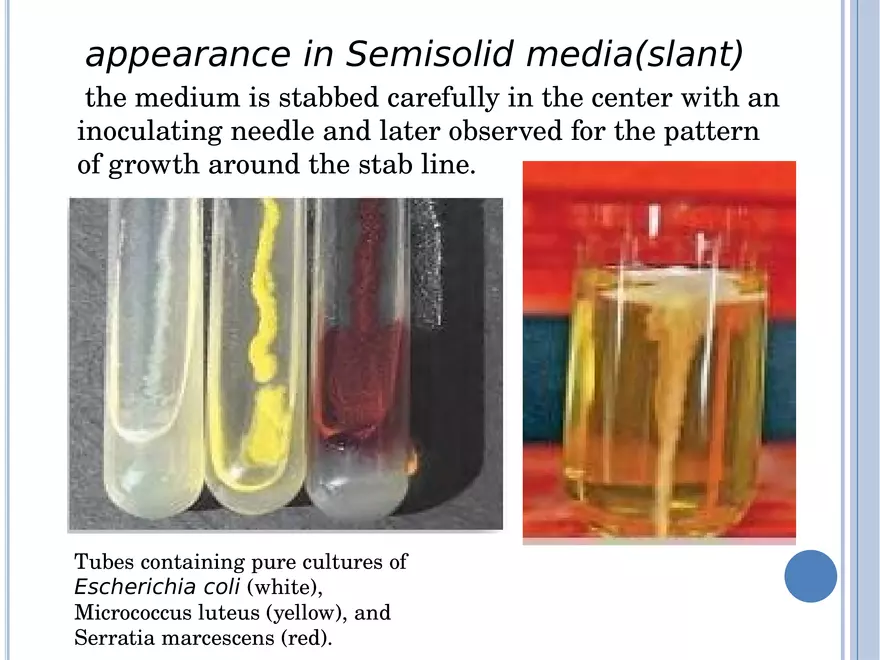 appearance in Semisolid media(slant)

the medium is stabbed carefully in the center with an inoculating needle and later observed for the pattern of growth around the stab line.

Tubes containing pure cultures of Escherichia coli (white), Micrococcus luteus (yellow), and Serratia marcescens (red).